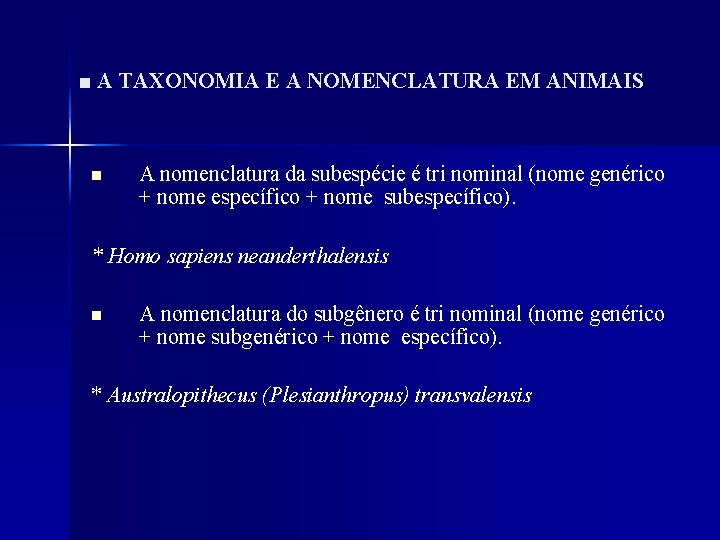 ■ A TAXONOMIA E A NOMENCLATURA EM ANIMAIS

■ A nomenclatura da subespécie é tri nominal (nome genérico + nome específico + nome subespecífico).

* Homo sapiens neanderthalensis

■ A nomenclatura do subgênero é tri nominal (nome genérico + nome subgenérico + nome específico).

* Australopithecus (Plesianthropus) transvalensis